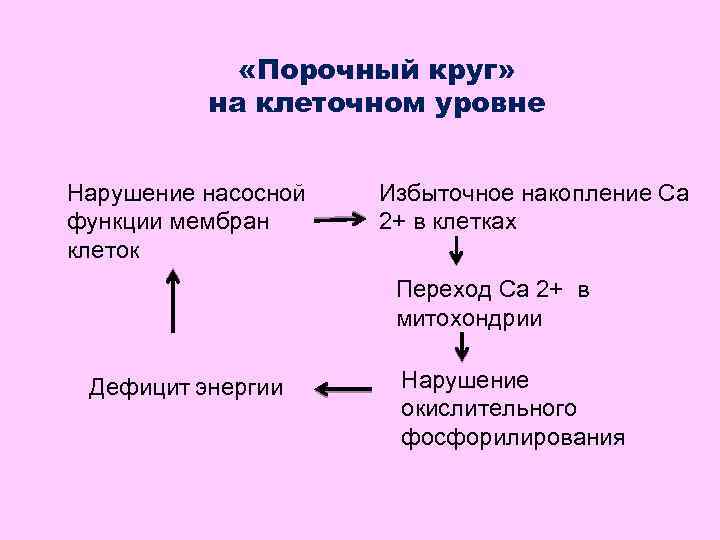 «Порочный круг»
на клеточном уровне

Нарушение насосной функции мембран клеток

Избыточное накопление Са 2+ в клетках

Переход Са 2+ в митохондрии

Нарушение окислительного фосфорилирования

Дефицит энергии